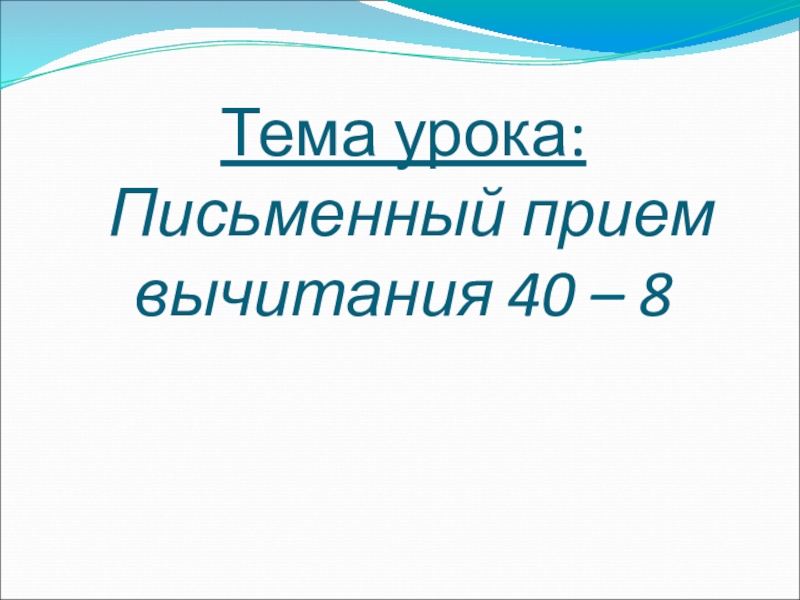 Тема урока:
Письменный прием вычитания 40 – 8